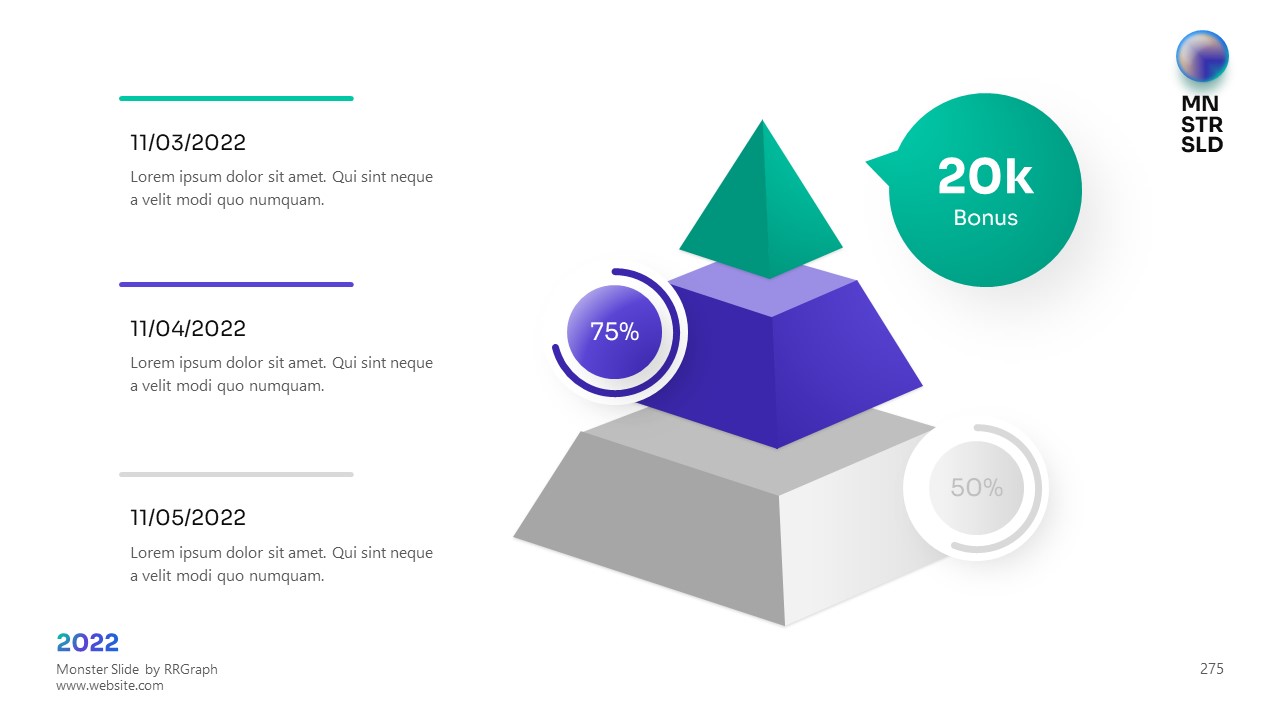 11/03/2022

Lorem ipsum dolor sit amet. Qui sint neque a velit modi quo numquam.

11/04/2022

Lorem ipsum dolor sit amet. Qui sint neque a velit modi quo numquam.

11/05/2022

Lorem ipsum dolor sit amet. Qui sint neque a velit modi quo numquam.

20k
Bonus

75%

50%

MN
STR
SLD

2022
Monster Slide by RRGraph
www.website.com

275